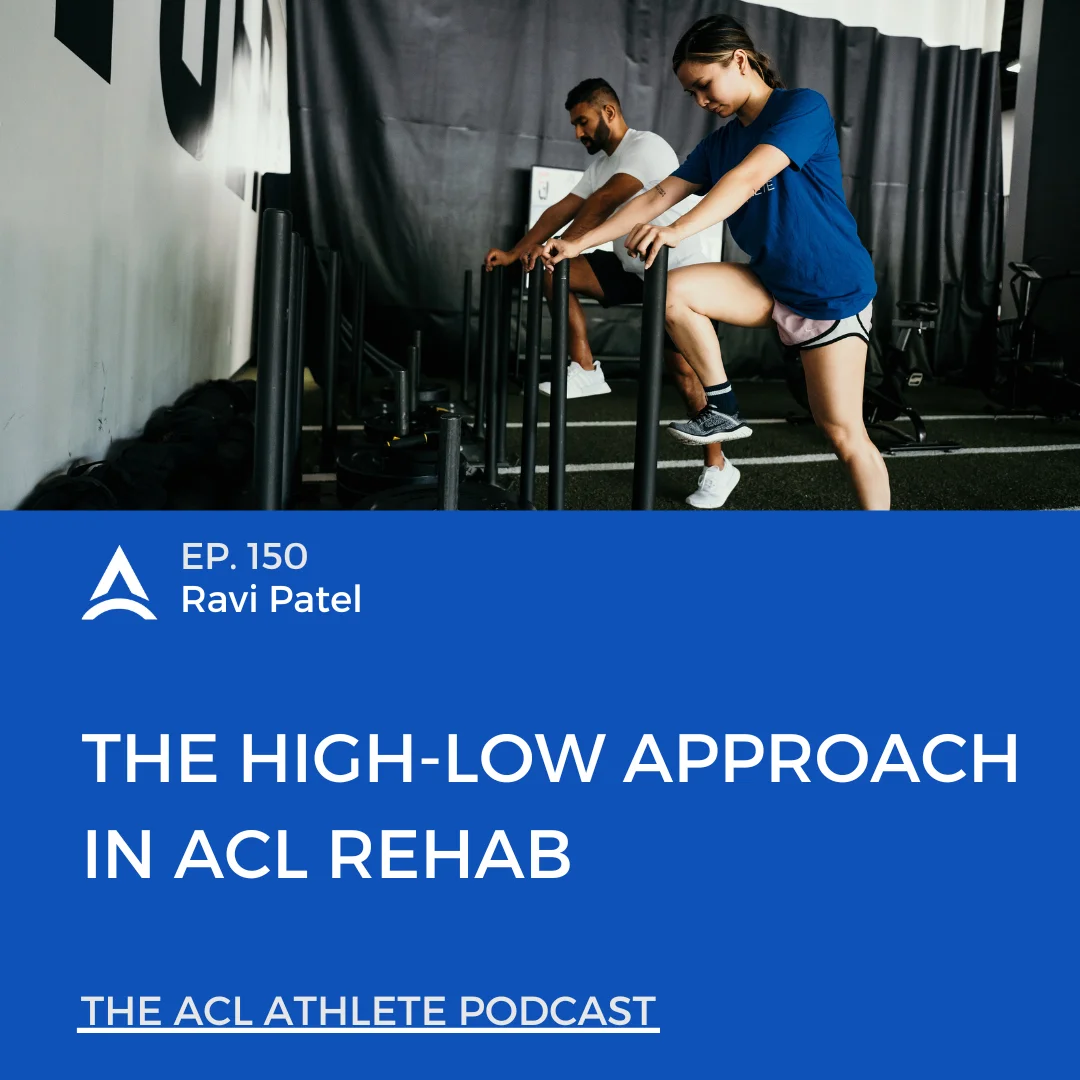 EP. 150
Ravi Patel

THE HIGH-LOW APPROACH IN ACL REHAB

THE ACL ATHLETE PODCAST